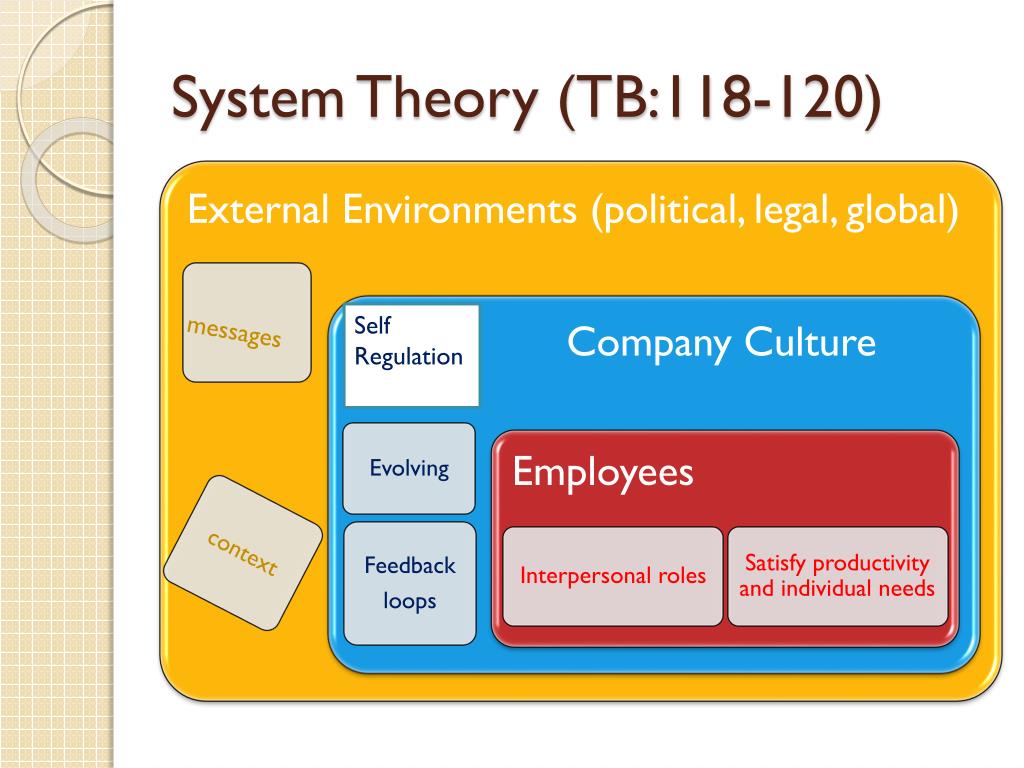 System Theory (TB:118-120)

External Environments (political, legal, global)

messages

context

Self Regulation

Company Culture

Evolving

Feedback loops

Employees

Interpersonal roles

Satisfy productivity and individual needs